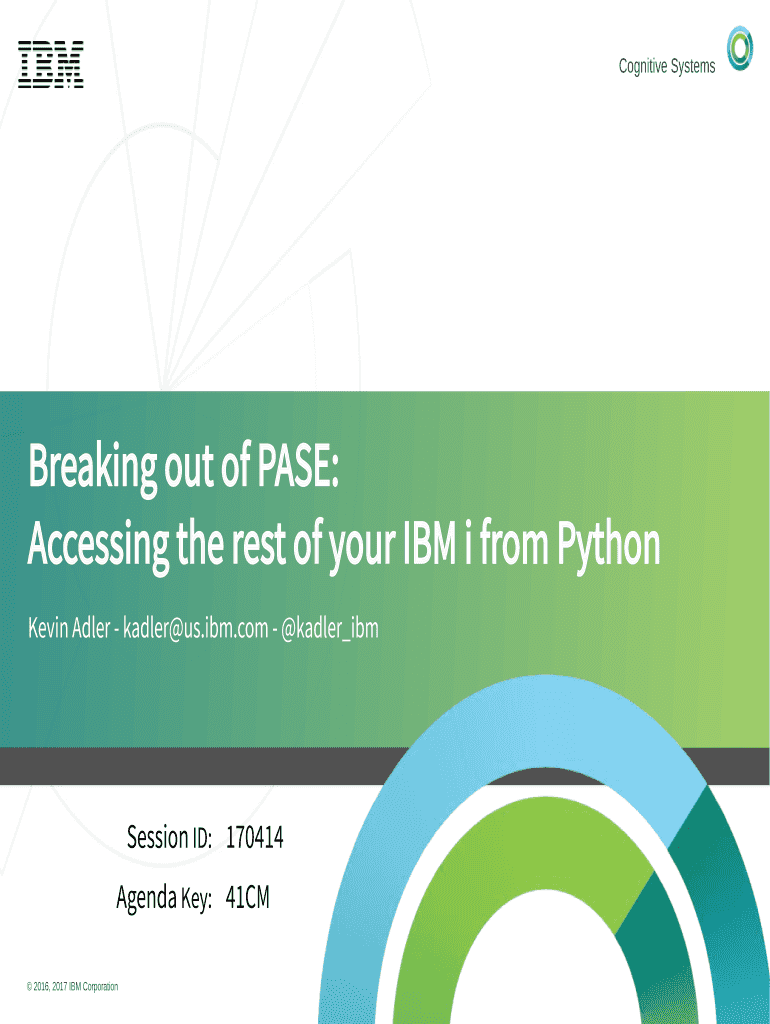 IBM

Cognitive Systems

Breaking out of PASE:
Accessing the rest of your IBM i from Python

Kevin Adler - kadler@us.ibm.com - @kadler_ibm

Session ID: 170414

Agenda Key: 41CM

© 2016, 2017 IBM Corporation